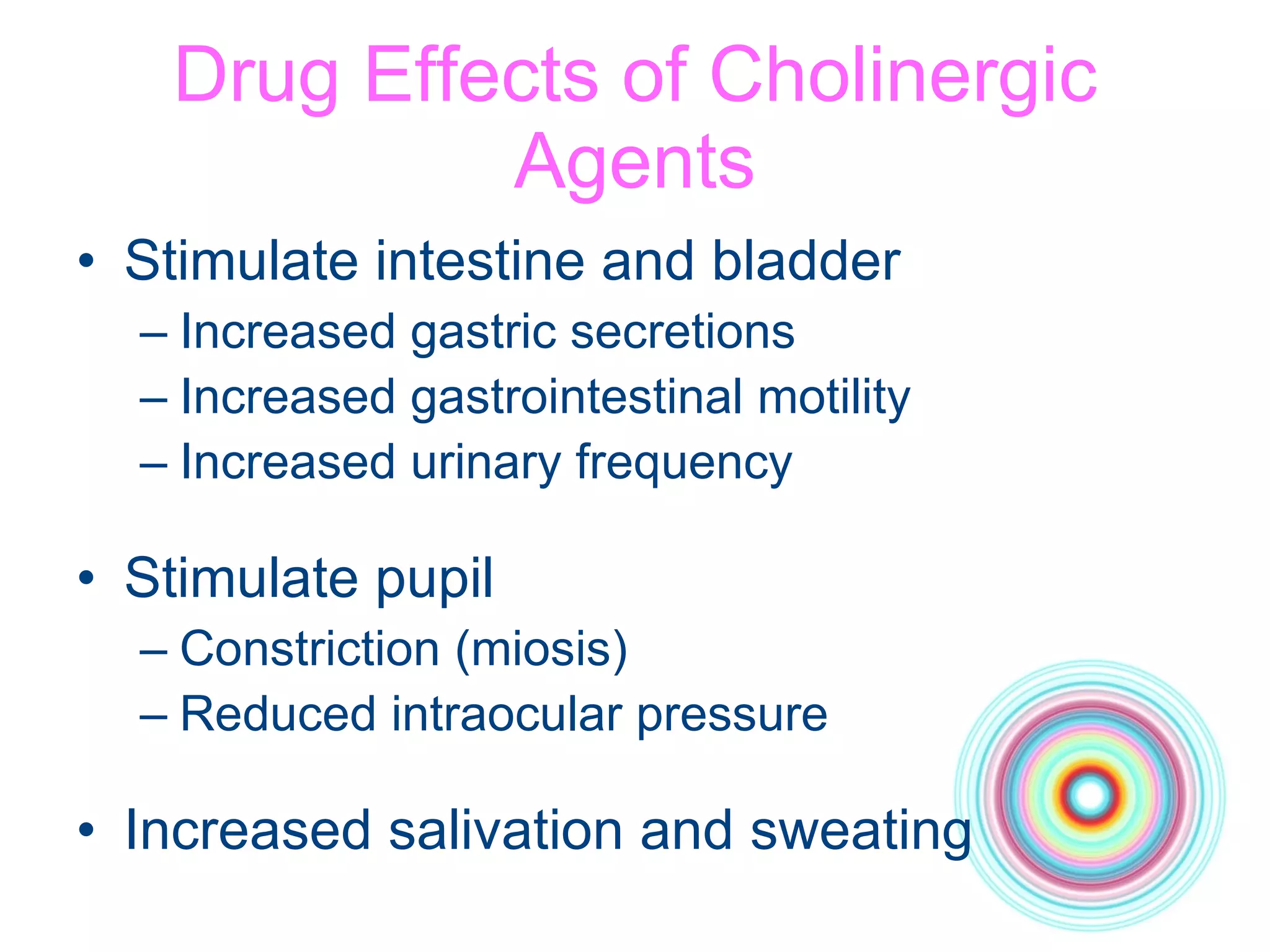 Drug Effects of Cholinergic Agents

• Stimulate intestine and bladder
– Increased gastric secretions
– Increased gastrointestinal motility
– Increased urinary frequency

• Stimulate pupil
– Constriction (miosis)
– Reduced intraocular pressure

• Increased salivation and sweating